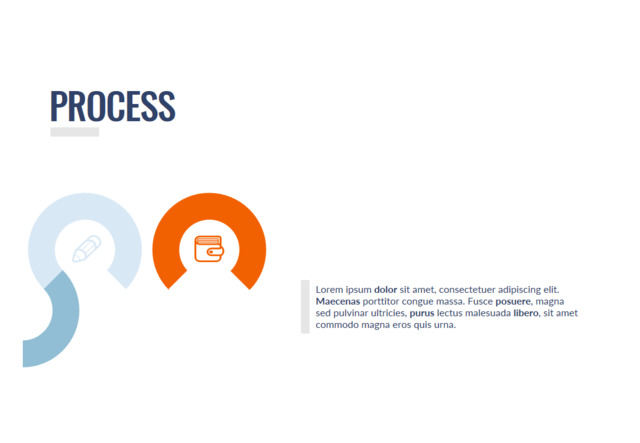 PROCESS

Lorem ipsum dolor sit amet, consectetuer adipiscing elit. Maecenas porttitor congue massa. Fusce posuere, magna sed pulvinar ultricies, purus lectus malesuada libero, sit amet commodo magna eros quis urna.